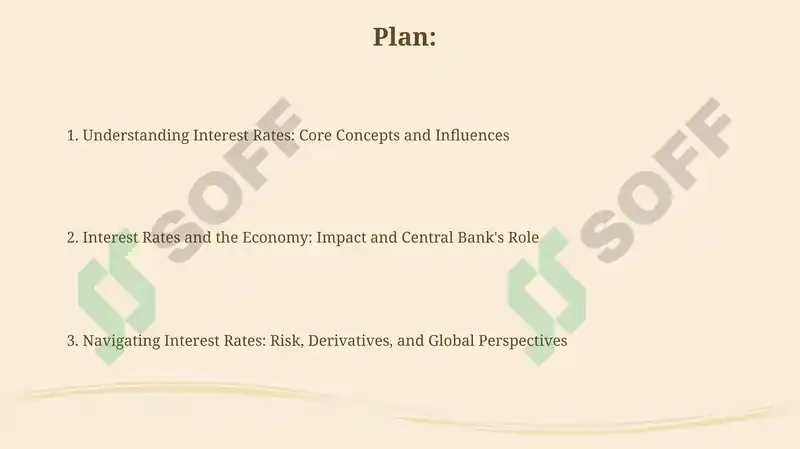 Plan:

1. Understanding Interest Rates: Core Concepts and Influences

2. Interest Rates and the Economy: Impact and Central Bank's Role

3. Navigating Interest Rates: Risk, Derivatives, and Global Perspectives

SOFF

SOFF